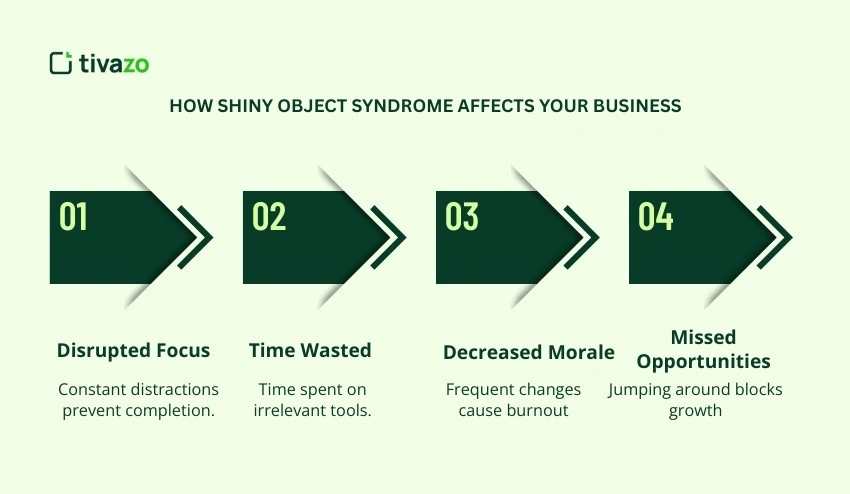 tivazo

HOW SHINY OBJECT SYNDROME AFFECTS YOUR BUSINESS

01

Disrupted Focus

Constant distractions prevent completion.

02

Time Wasted

Time spent on irrelevant tools.

03

Decreased Morale

Frequent changes cause burnout

04

Missed Opportunities

Jumping around blocks growth